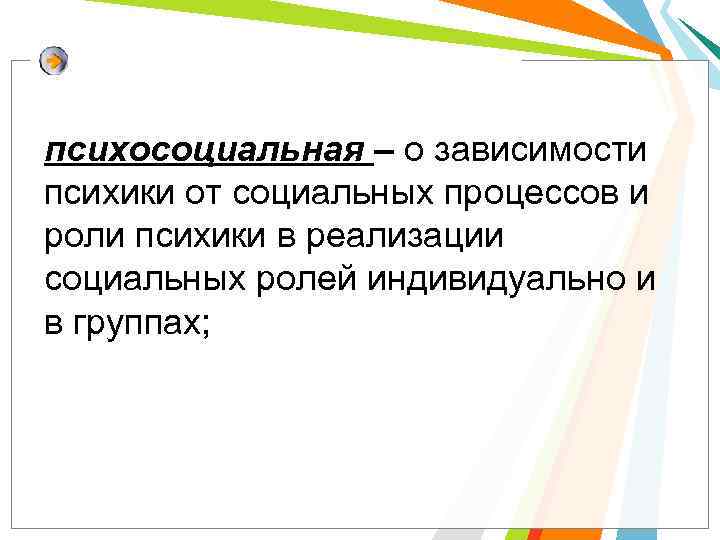 психосоциальная – о зависимости психики от социальных процессов и роли психики в реализации социальных ролей индивидуально и в группах;